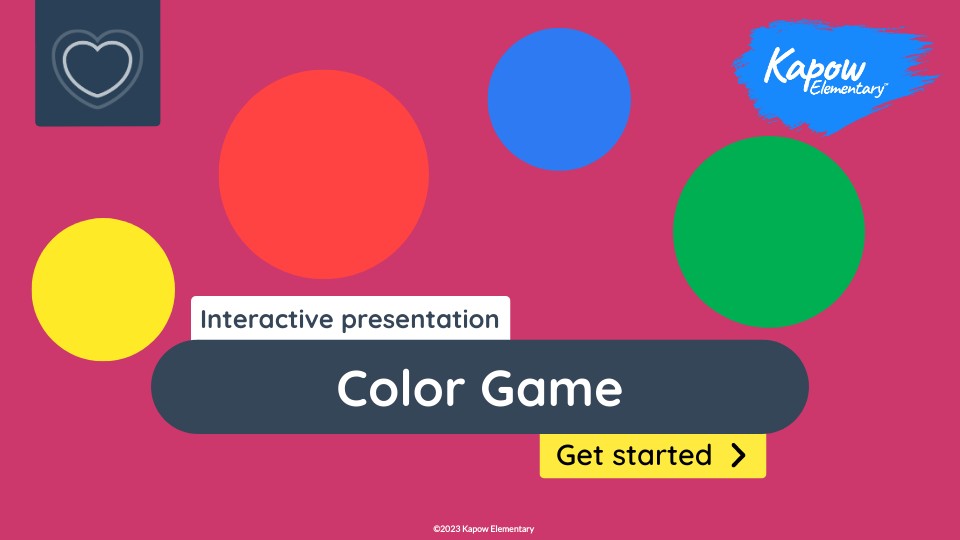 Kapow Elementary™

Interactive presentation

Color Game

Get started

©2023 Kapow Elementary